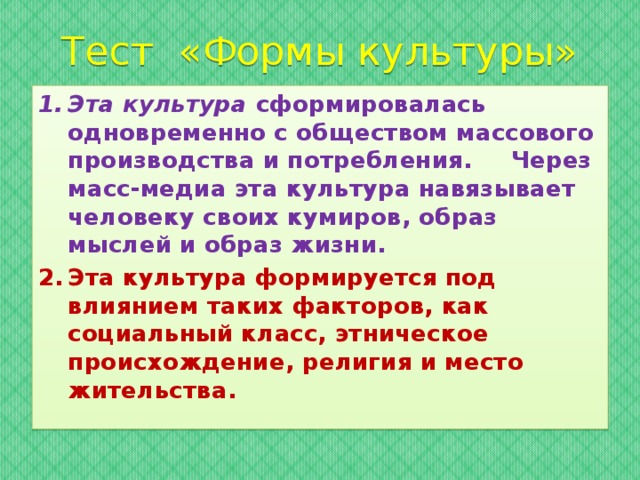 Тест «Формы культуры»

1. Эта культура сформировалась одновременно с обществом массового производства и потребления. Через масс-медиа эта культура навязывает человеку своих кумиров, образ мыслей и образ жизни.

2. Эта культура формируется под влиянием таких факторов, как социальный класс, этническое происхождение, религия и место жительства.